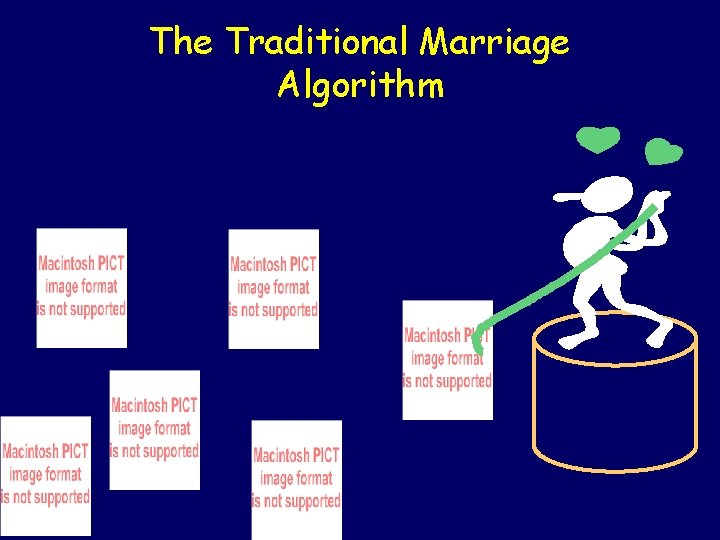 The Traditional Marriage Algorithm

Macintosh PICT image format is not supported

Macintosh PICT image format is not supported

Macintosh PICT image format is not supported

Macintosh PICT image format is not supported

Macintosh PICT image format is not supported

Macintosh PICT image format is not supported